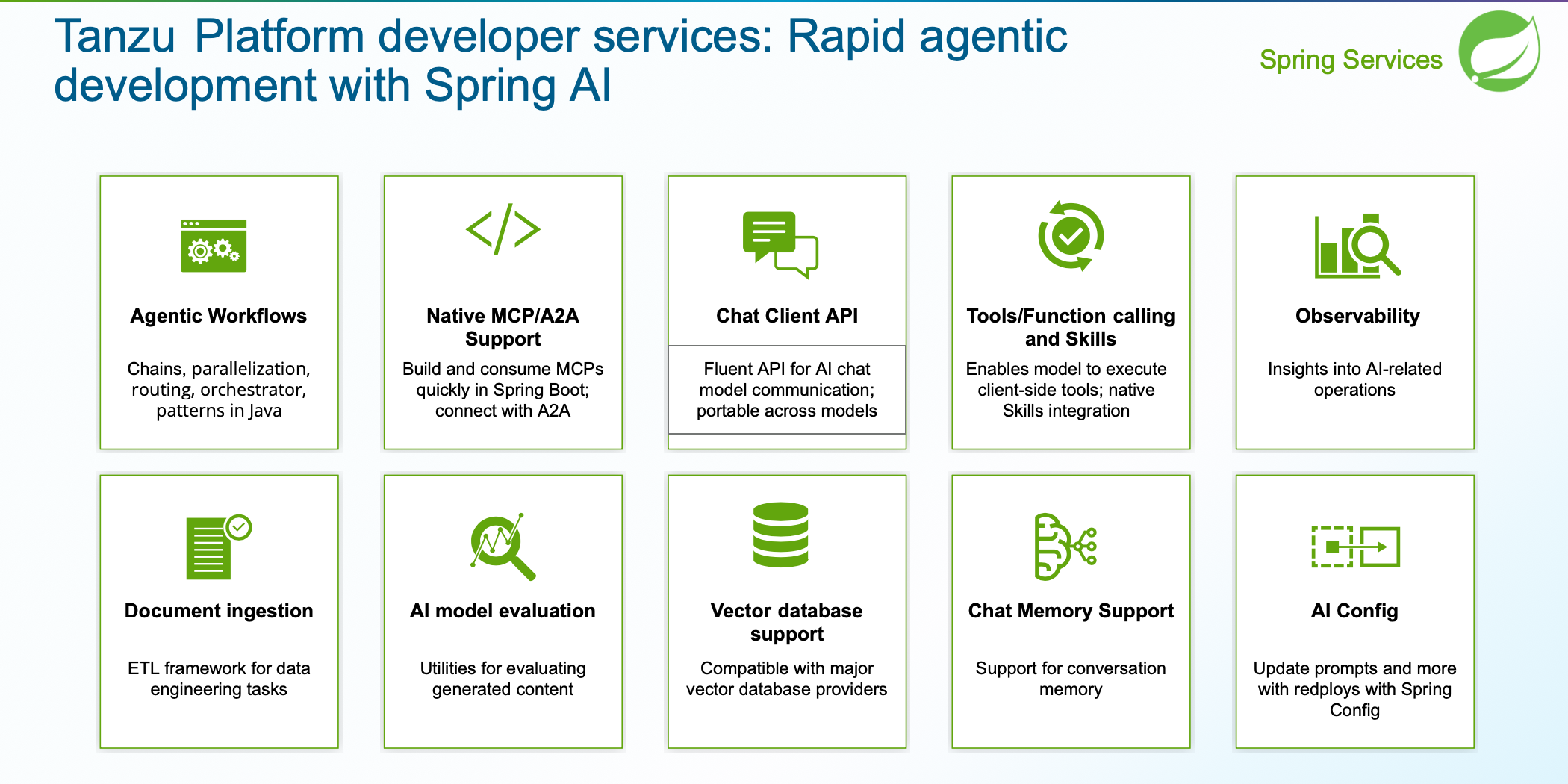 Tanzu Platform developer services: Rapid agentic development with Spring AI

Spring Services

Agentic Workflows

Chains, parallelization, routing, orchestrator, patterns in Java

Native MCP/A2A Support

Build and consume MCPs quickly in Spring Boot; connect with A2A

Chat Client API

Fluent API for AI chat model communication; portable across models

Tools/Function calling and Skills

Enables model to execute client-side tools; native Skills integration

Observability

Insights into AI-related operations

Document ingestion

ETL framework for data engineering tasks

AI model evaluation

Utilities for evaluating generated content

Vector database support

Compatible with major vector database providers

Chat Memory Support

Support for conversation memory

AI Config

Update prompts and more with redploys with Spring Config